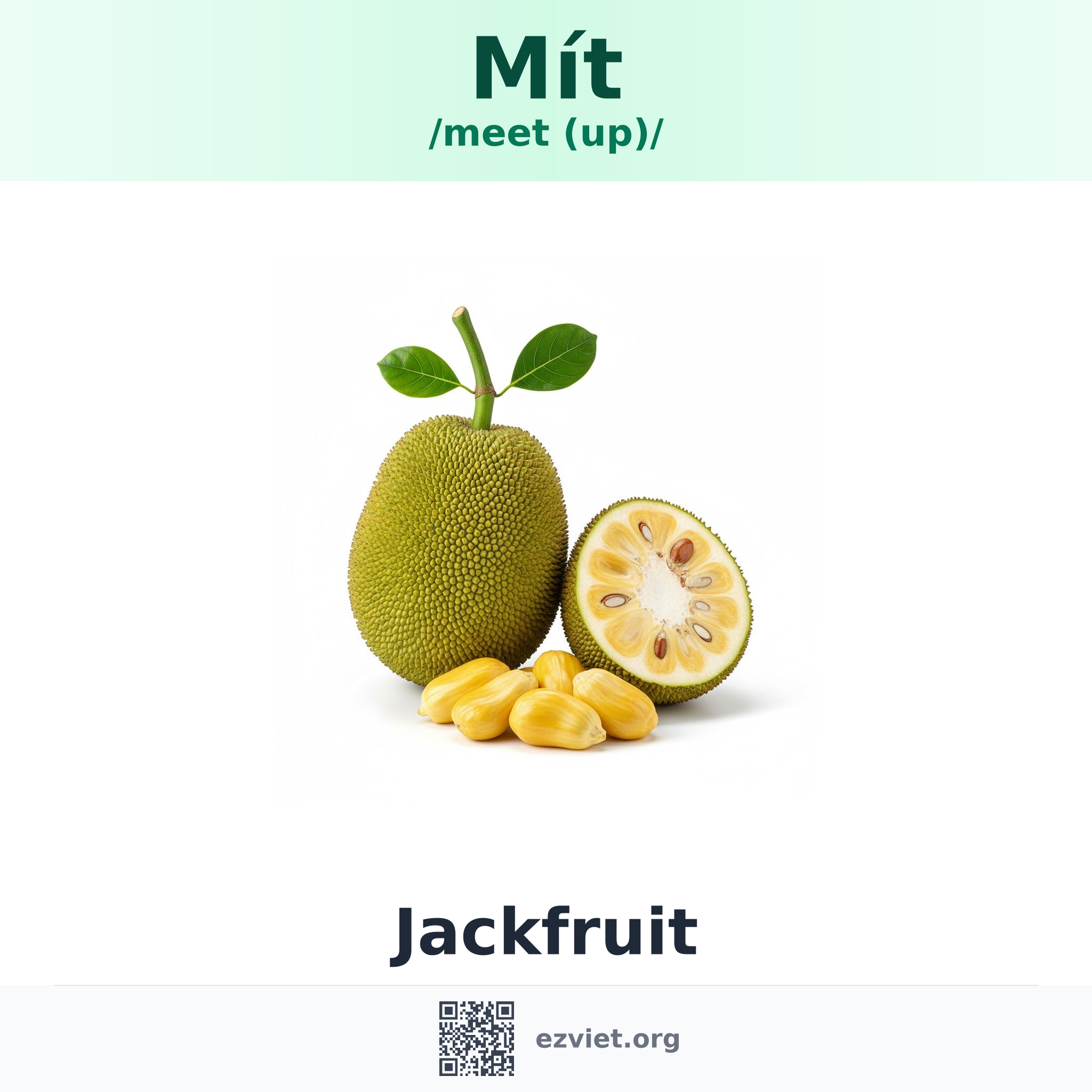 Mít
/meet (up)/

Jackfruit

ezviet.org